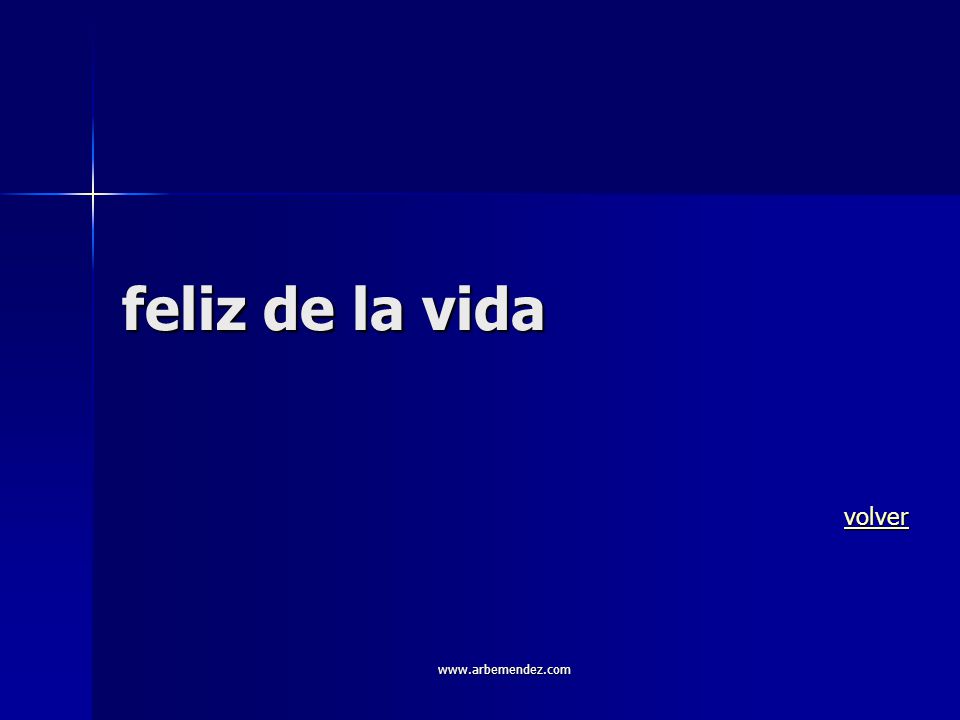 feliz de la vida

volver

www.arbemendez.com